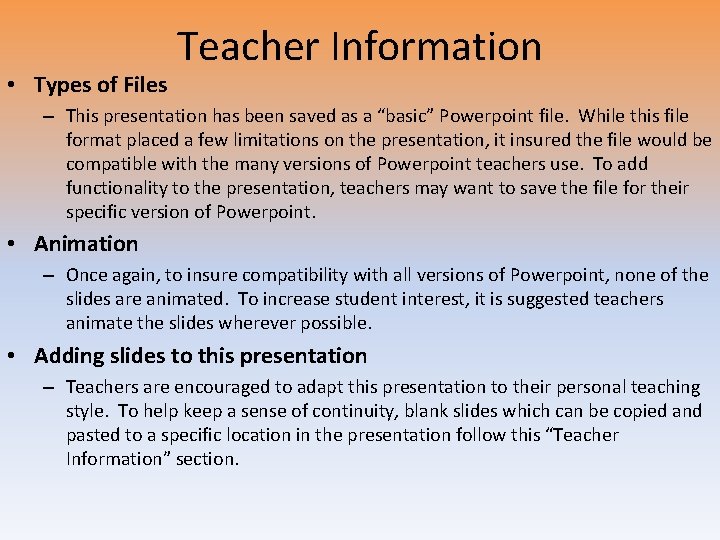 Teacher Information

• Types of Files
– This presentation has been saved as a “basic” Powerpoint file. While this file format placed a few limitations on the presentation, it insured the file would be compatible with the many versions of Powerpoint teachers use. To add functionality to the presentation, teachers may want to save the file for their specific version of Powerpoint.

• Animation
– Once again, to insure compatibility with all versions of Powerpoint, none of the slides are animated. To increase student interest, it is suggested teachers animate the slides wherever possible.

• Adding slides to this presentation
– Teachers are encouraged to adapt this presentation to their personal teaching style. To help keep a sense of continuity, blank slides which can be copied and pasted to a specific location in the presentation follow this “Teacher Information” section.